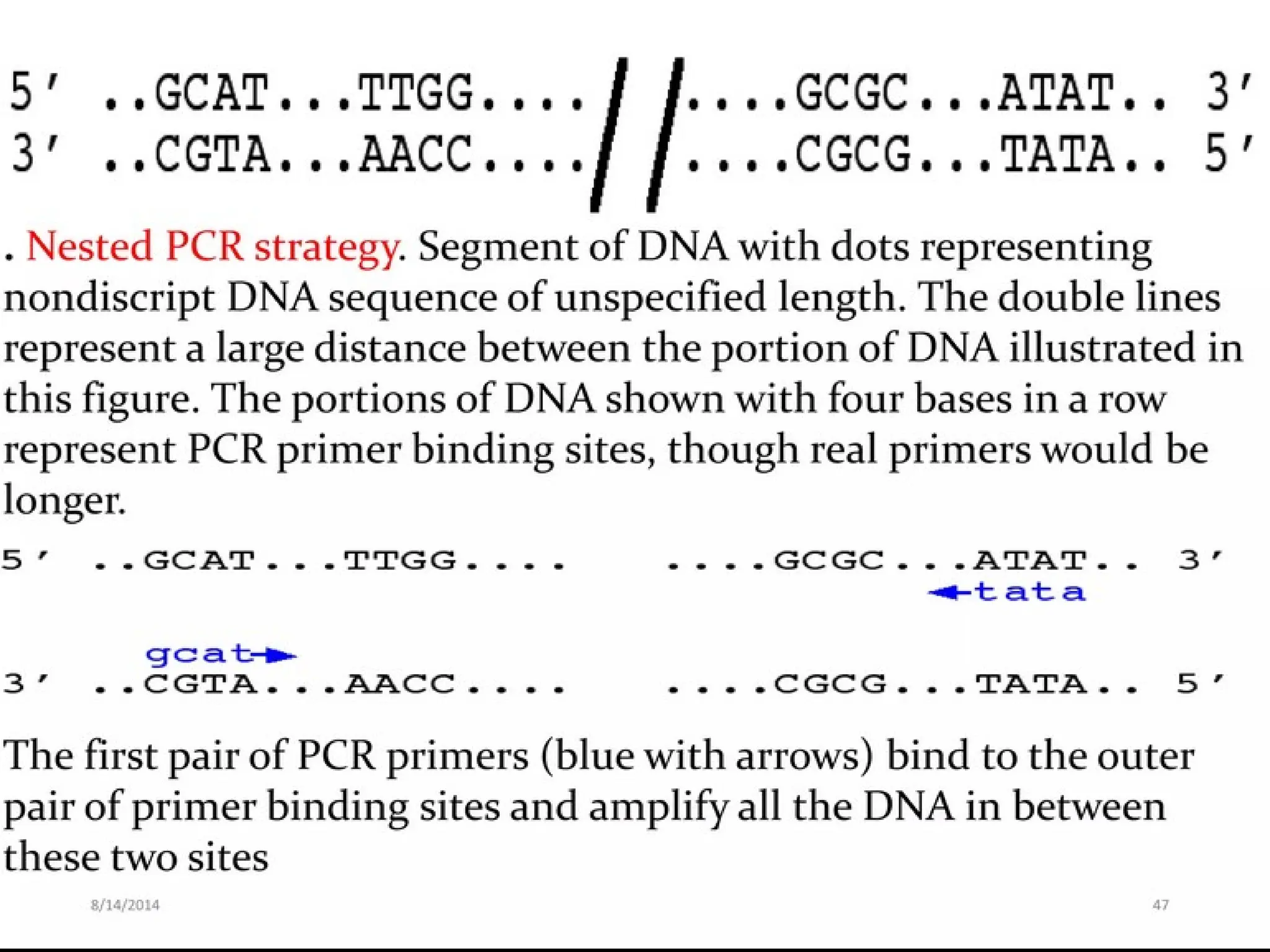 5′ ..GCAT...TTGG....//....GCGC...ATAT.. 3′
3′ ..CGTA...AACC....//....CGCG...TATA.. 5′

. Nested PCR strategy. Segment of DNA with dots representing nondiscript DNA sequence of unspecified length. The double lines represent a large distance between the portion of DNA illustrated in this figure. The portions of DNA shown with four bases in a row represent PCR primer binding sites, though real primers would be longer.

5′ ..GCAT...TTGG.... ....GCGC...ATAT.. 3′
tata
gcat
3′ ..CGTA...AACC.... ....CGCG...TATA.. 5′

The first pair of PCR primers (blue with arrows) bind to the outer pair of primer binding sites and amplify all the DNA in between these two sites

8/14/2014

47